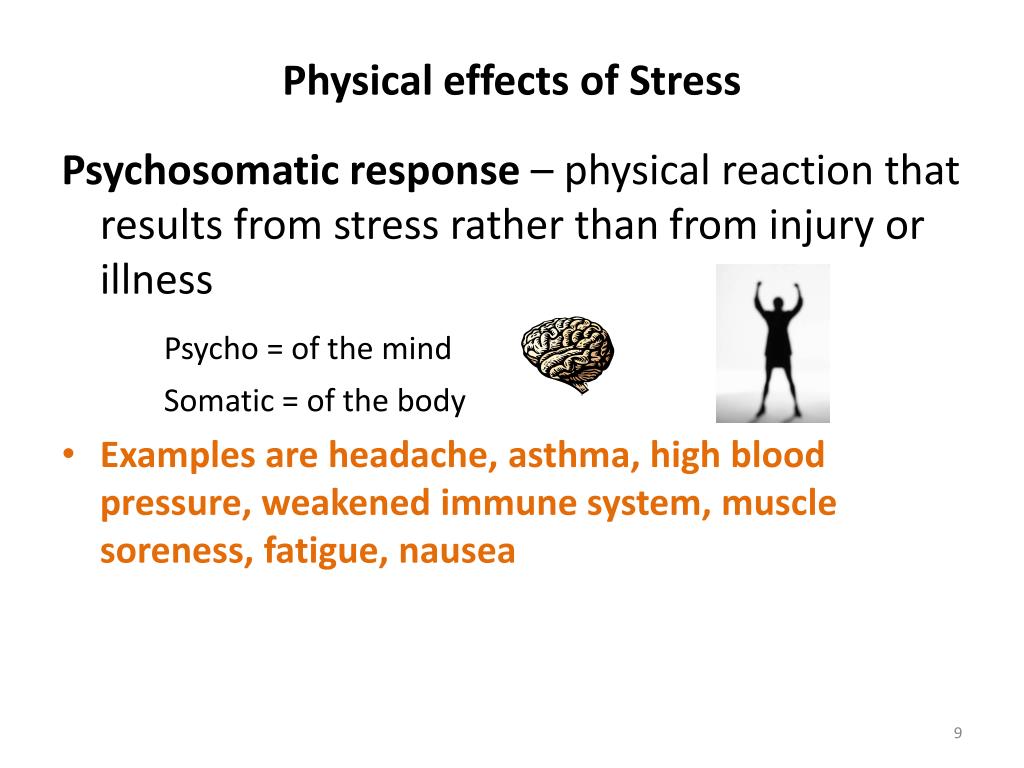 Physical effects of Stress

Psychosomatic response – physical reaction that results from stress rather than from injury or illness

Psycho = of the mind

Somatic = of the body

• Examples are headache, asthma, high blood pressure, weakened immune system, muscle soreness, fatigue, nausea

9